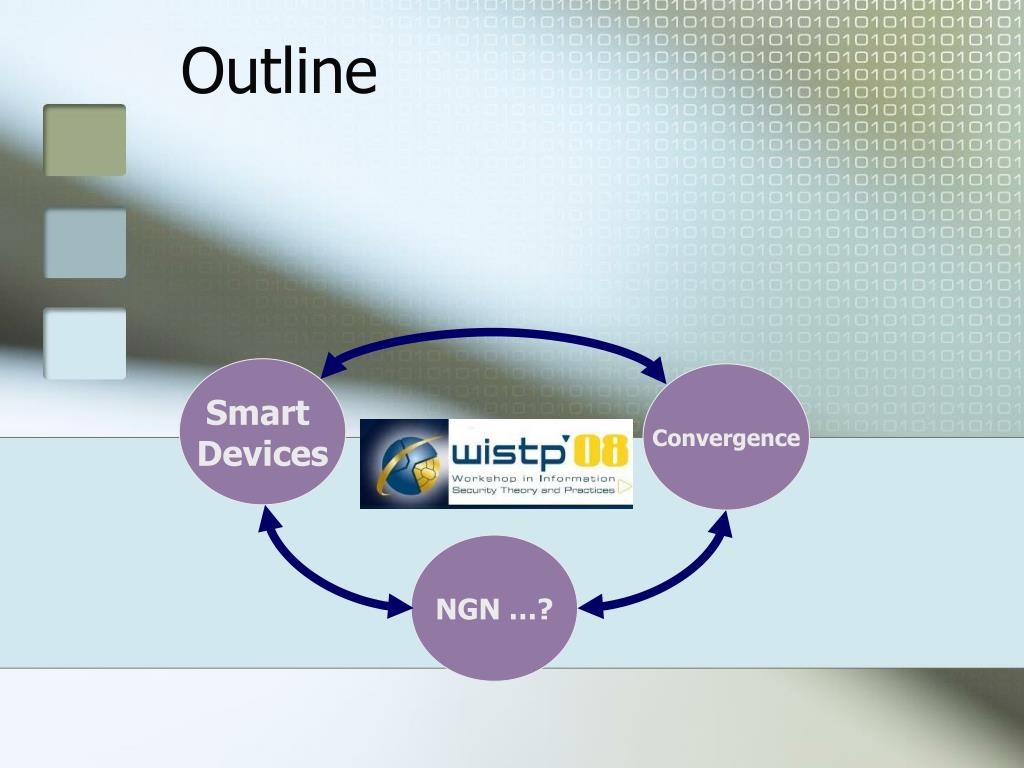 Outline

Smart Devices

wistp'08
Workshop in Information Security Theory and Practices

Convergence

NGN …?